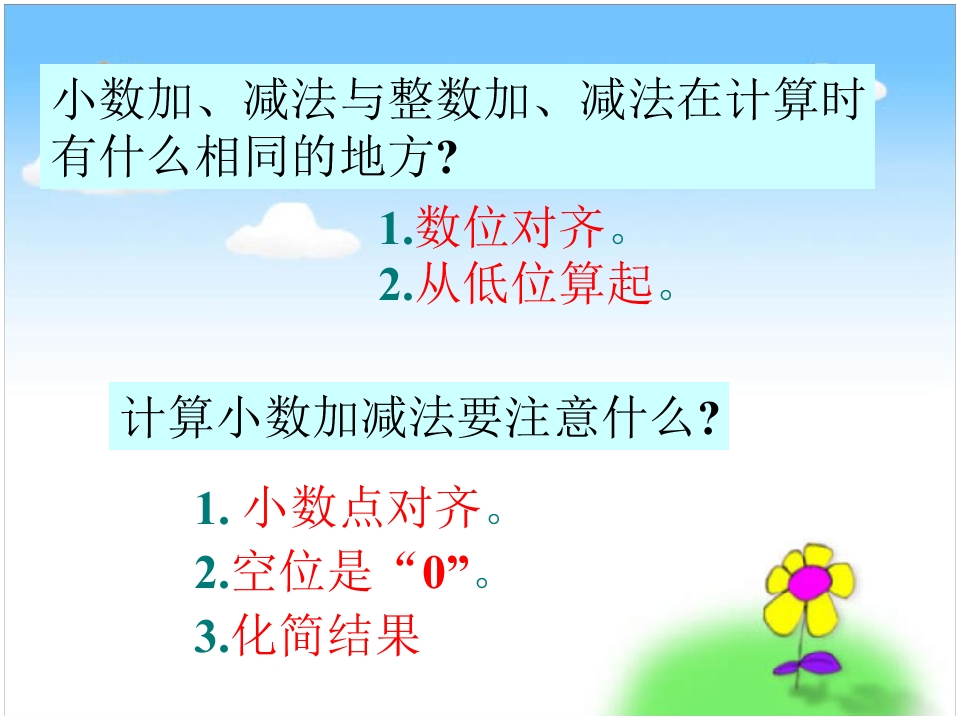 小数加、减法与整数加、减法在计算时有什么相同的地方?

1.数位对齐。
2.从低位算起。

计算小数加减法要注意什么?

1. 小数点对齐。
2.空位是“0”。
3.化简结果